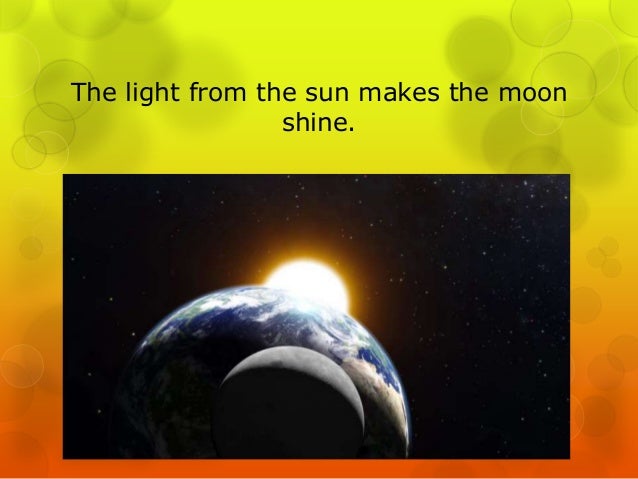 The light from the sun makes the moon shine.